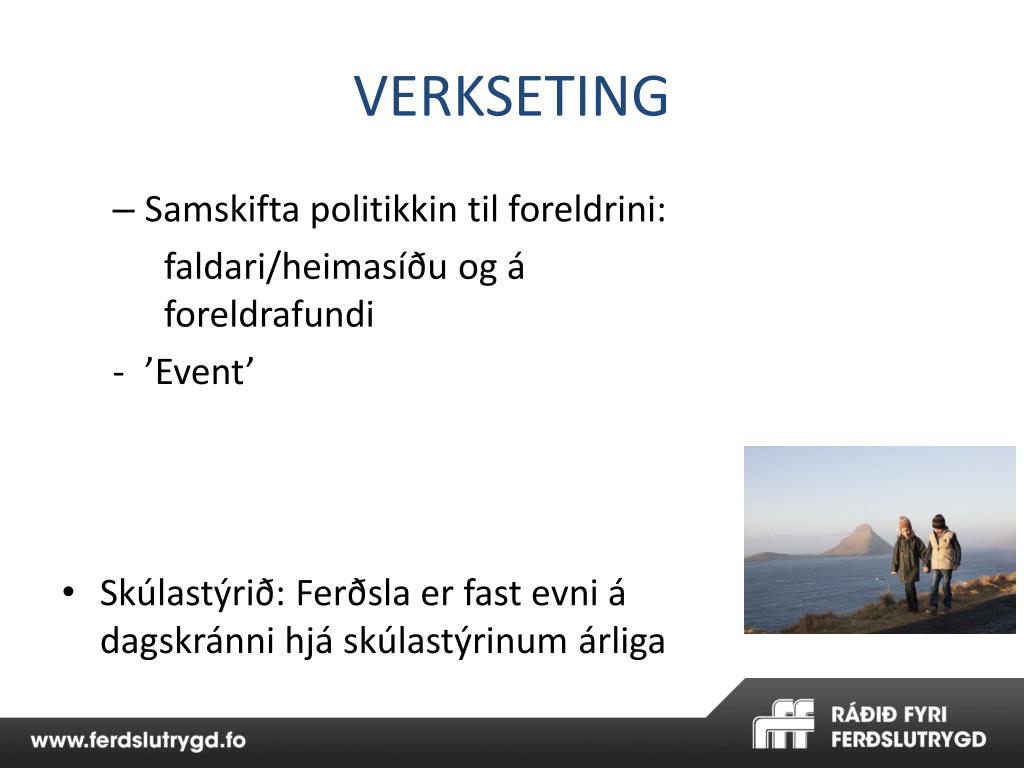 VERKSETING

– Samskifta politikkin til foreldrini:

faldari/heimasíðu og á foreldrafundi

- ’Event’

• Skúlastýrið: Ferðsla er fast evni á dagskránni hjá skúlastýrinum árliga

www.ferdslutrygd.fo

RÁÐIÐ FYRI FERÐSLUTRYGD